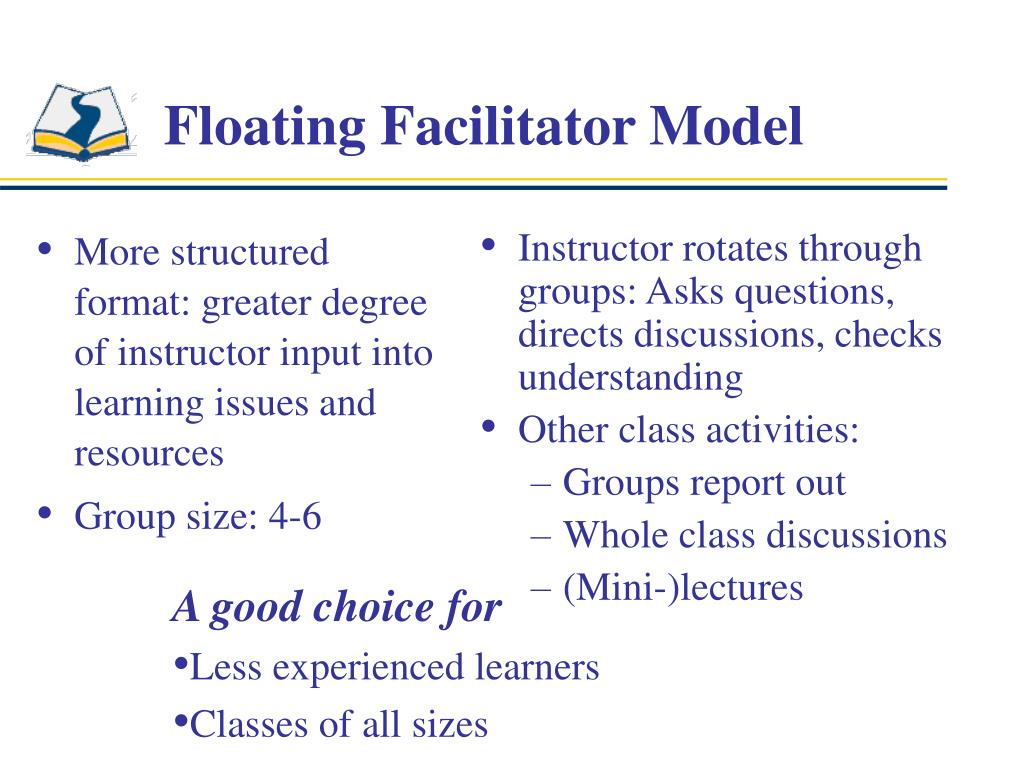 Floating Facilitator Model

• More structured format: greater degree of instructor input into learning issues and resources
• Group size: 4-6

• Instructor rotates through groups: Asks questions, directs discussions, checks understanding
• Other class activities:
– Groups report out
– Whole class discussions
– (Mini-)lectures

A good choice for
•Less experienced learners
•Classes of all sizes